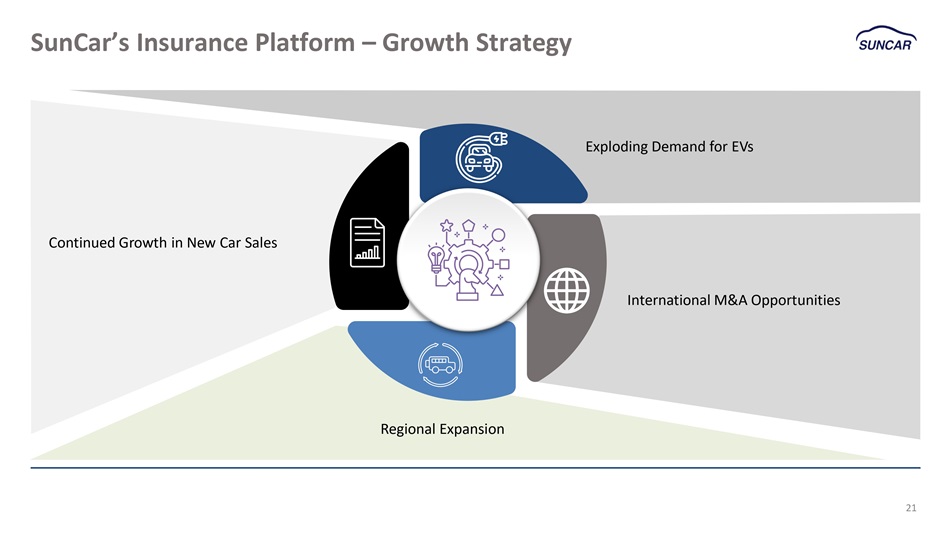 SunCar's Insurance Platform – Growth Strategy

SUNCAR

Exploding Demand for EVs

Continued Growth in New Car Sales

International M&A Opportunities

Regional Expansion

21